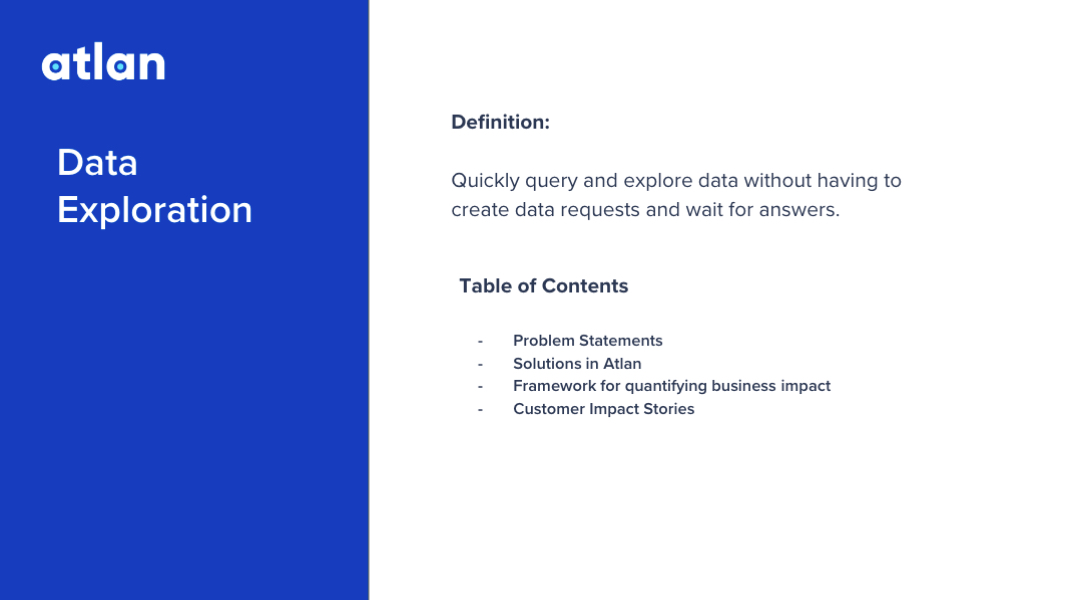 atlan

Data Exploration

Definition:

Quickly query and explore data without having to create data requests and wait for answers.

Table of Contents

- Problem Statements
- Solutions in Atlan
- Framework for quantifying business impact
- Customer Impact Stories